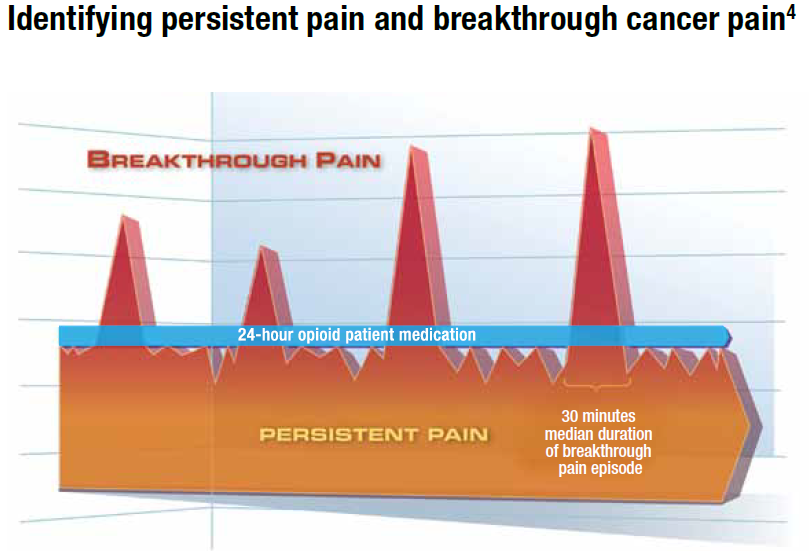 Identifying persistent pain and breakthrough cancer pain$^4$

BREAKTHROUGH PAIN

24-hour opioid patient medication

PERSISTENT PAIN

30 minutes median duration of breakthrough pain episode